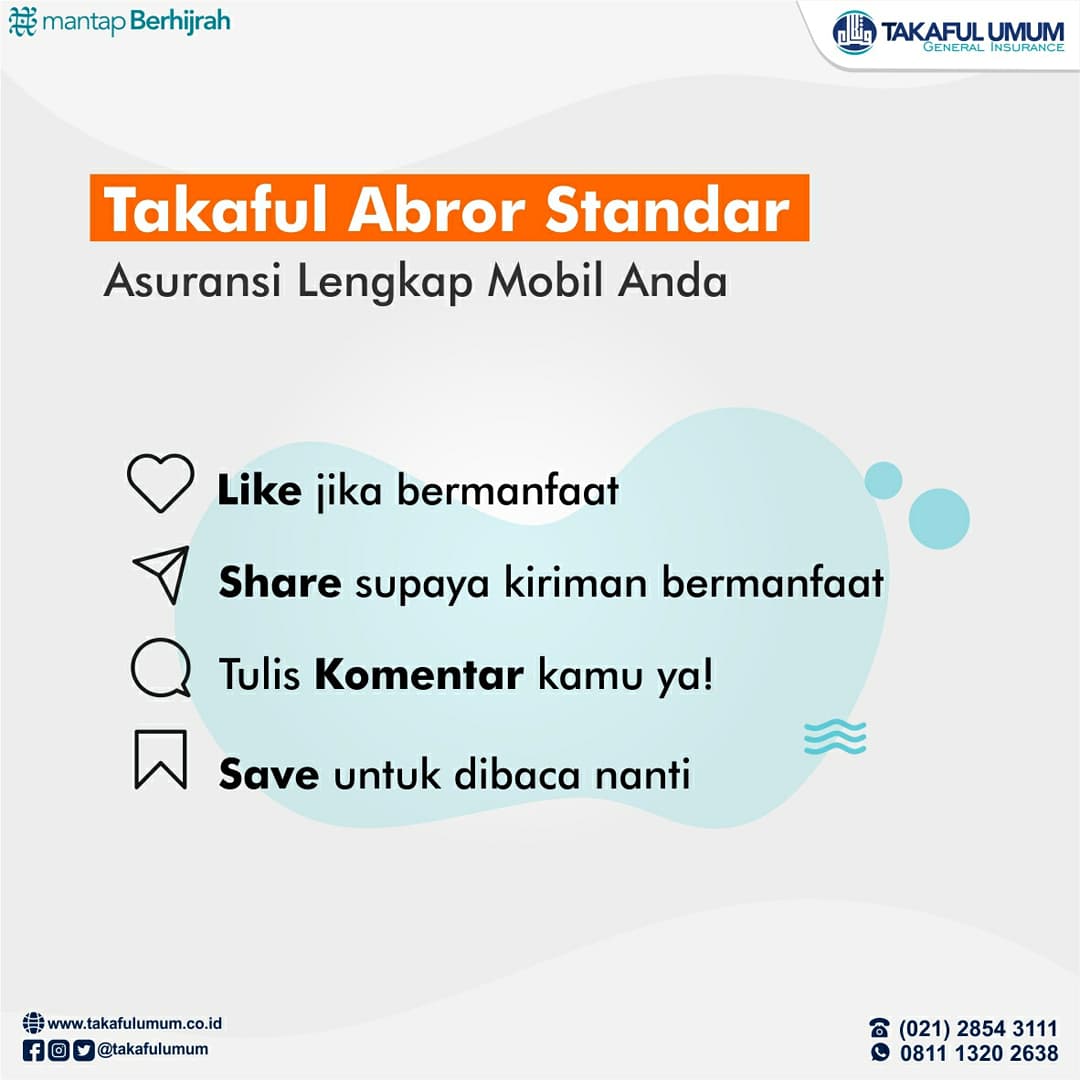 mantap Berhijrah

TAKAFUL UMUM
GENERAL INSURANCE

Takaful Abror Standar

Asuransi Lengkap Mobil Anda

Like jika bermanfaat

Share supaya kiriman bermanfaat

Tulis Komentar kamu ya!

Save untuk dibaca nanti

www.takafulumum.co.id
@takafulumum

(021) 2854 3111
0811 1320 2638